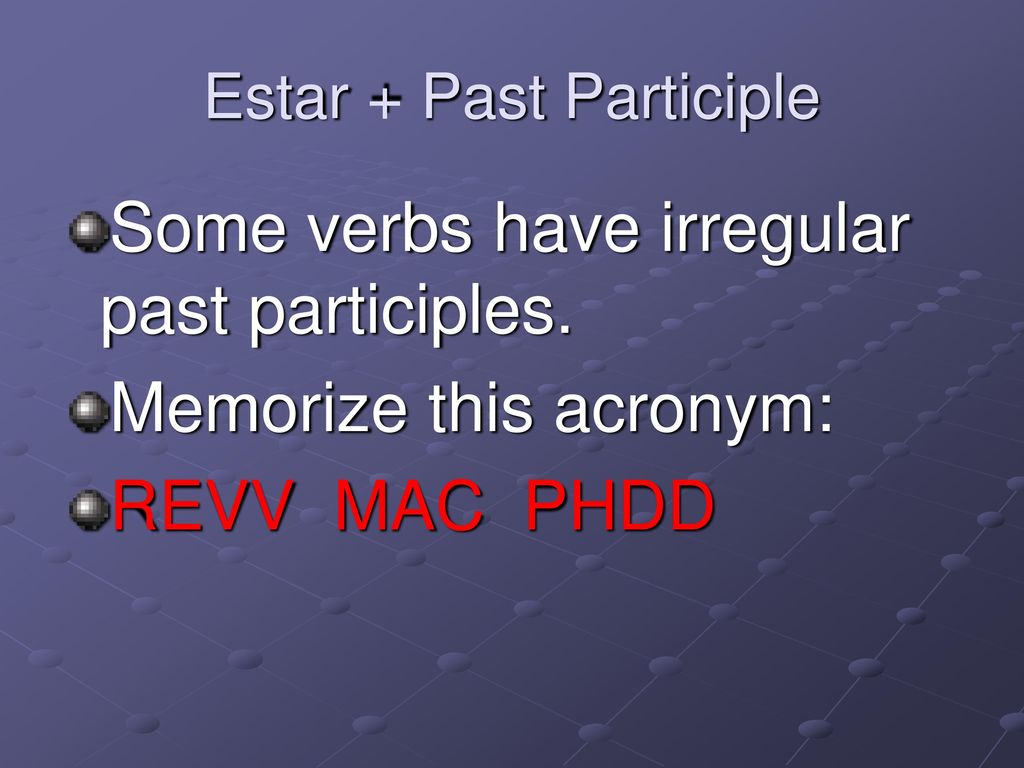 Estar + Past Participle

Some verbs have irregular past participles.

Memorize this acronym:

REVV MAC PHDD